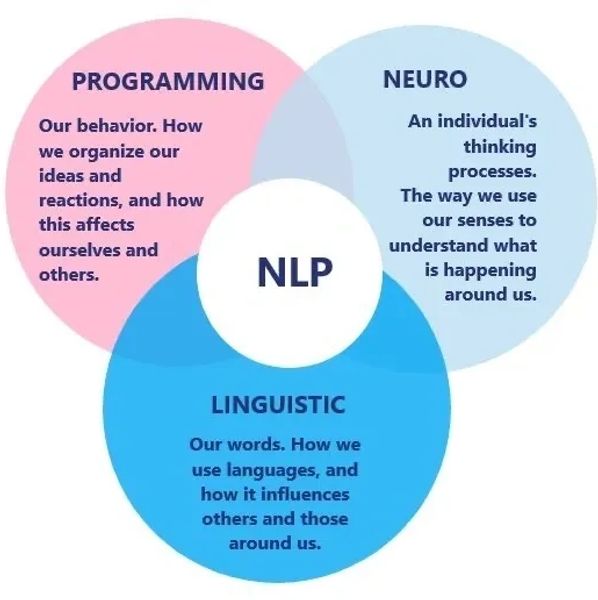 PROGRAMMING

Our behavior. How we organize our ideas and reactions, and how this affects ourselves and others.

NEURO

An individual's thinking processes. The way we use our senses to understand what is happening around us.

NLP

LINGUISTIC

Our words. How we use languages, and how it influences others and those around us.